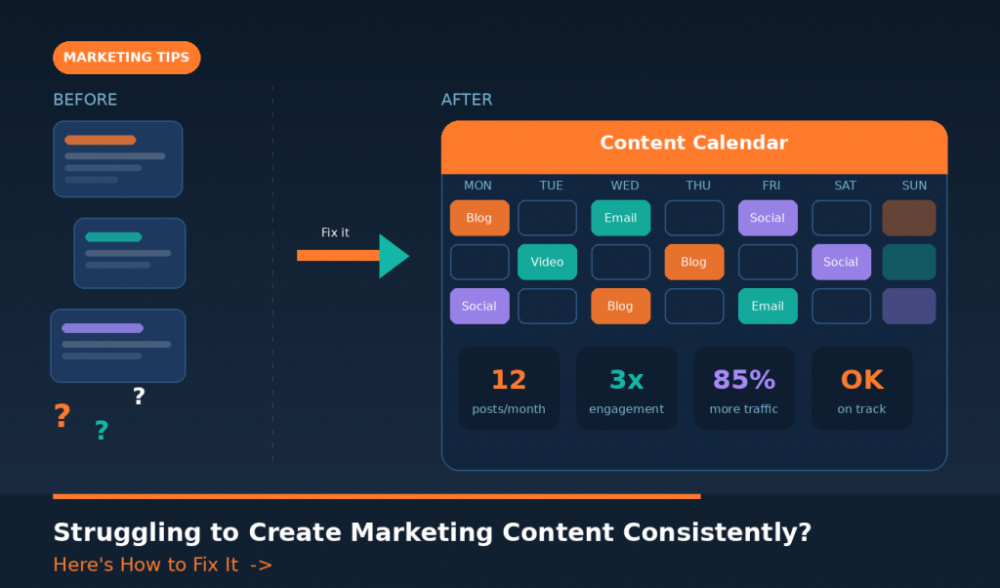 MARKETING TIPS

BEFORE

?
?
?

Fix it

AFTER

Content Calendar

| MON | TUE | WED | THU | FRI | SAT | SUN |
|---|---|---|---|---|---|---|
| Blog | | Email | | Social | | |
| | Video | | Blog | | Social | |
| Social | | Blog | | Email | | |

12
posts/month

3x
engagement

85%
more traffic

OK
on track

Struggling to Create Marketing Content Consistently?

Here's How to Fix It ->